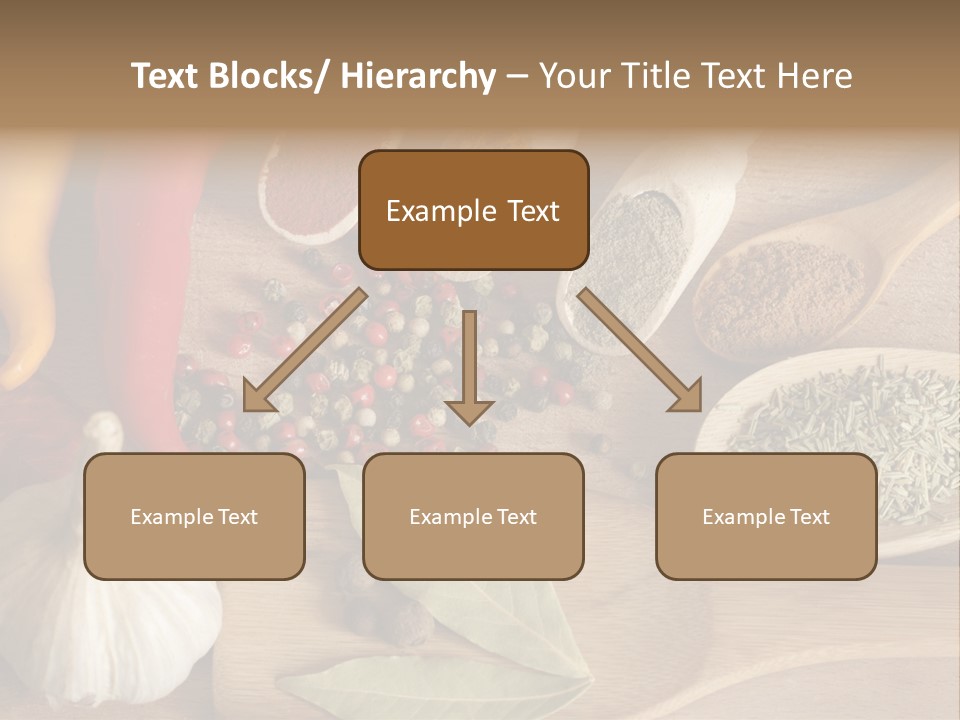 Text Blocks/ Hierarchy – Your Title Text Here

Example Text

Example Text

Example Text

Example Text